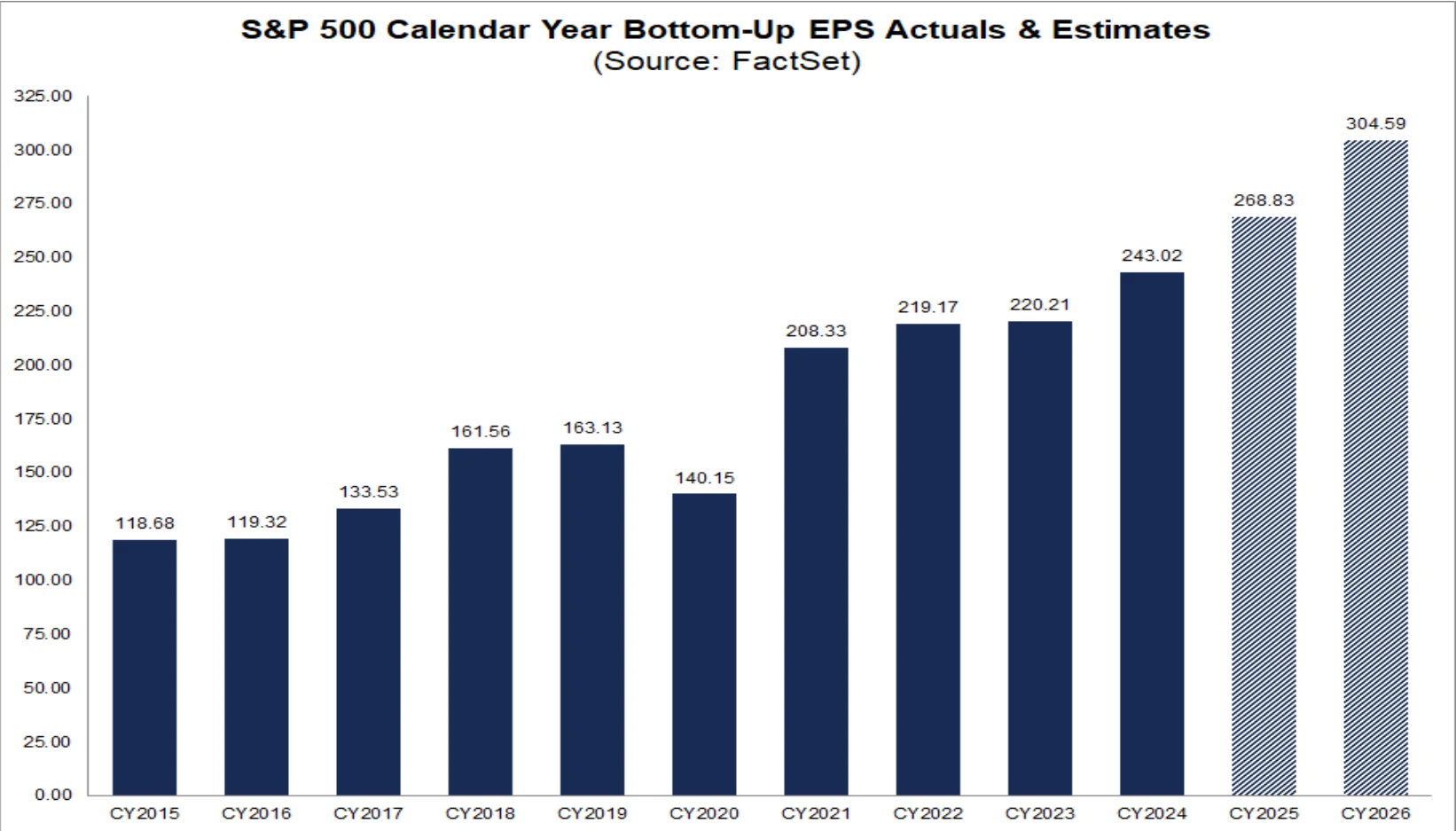 S&P 500 Calendar Year Bottom-Up EPS Actuals & Estimates
(Source: FactSet)

325.00
300.00
275.00
250.00
225.00
200.00
175.00
150.00
125.00
100.00
75.00
50.00
25.00
0.00

118.68
119.32
133.53
161.56
163.13
140.15
208.33
219.17
220.21
243.02
268.83
304.59

CY2015
CY2016
CY2017
CY2018
CY2019
CY2020
CY2021
CY2022
CY2023
CY2024
CY2025
CY2026